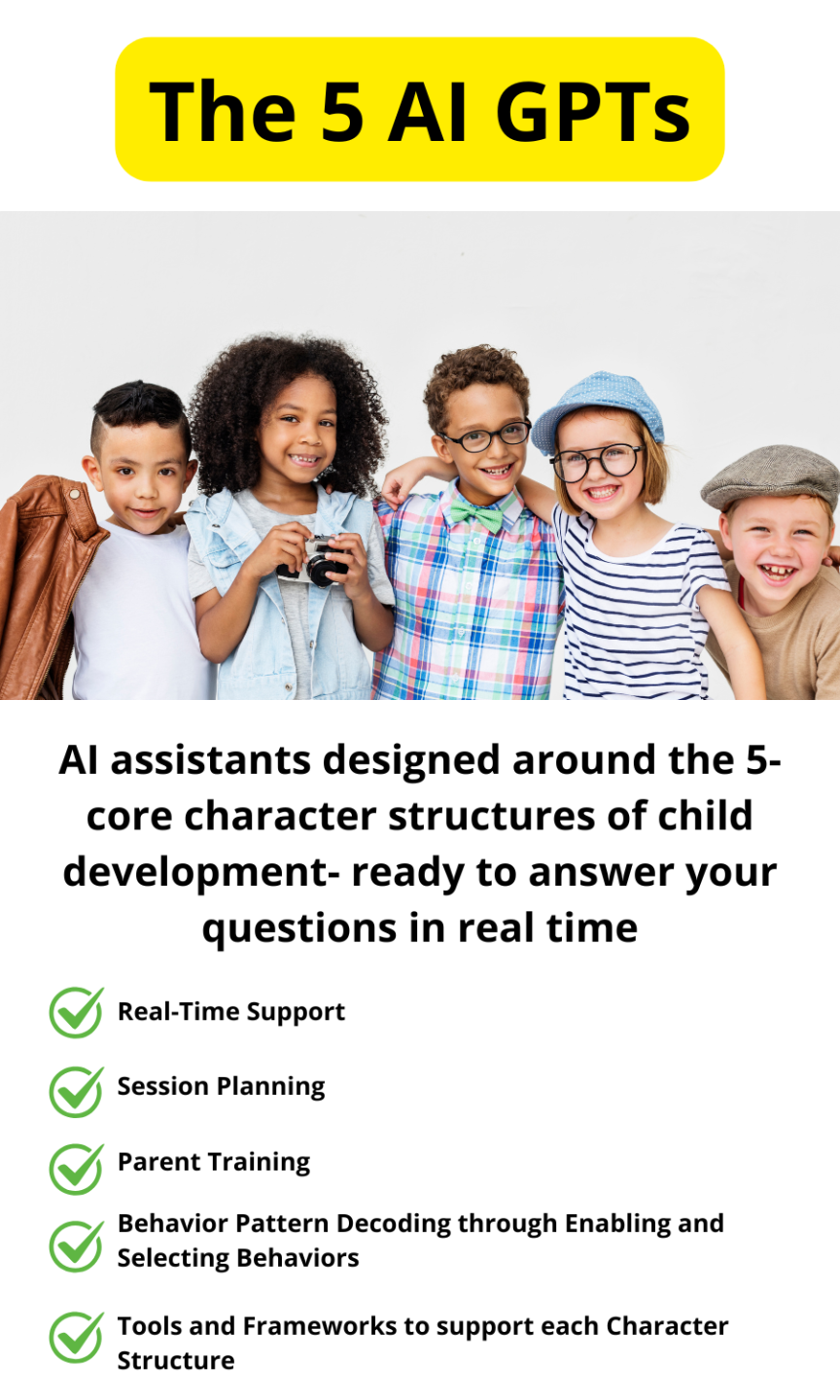 The 5 AI GPTs

AI assistants designed around the 5-core character structures of child development- ready to answer your questions in real time

Real-Time Support

Session Planning

Parent Training

Behavior Pattern Decoding through Enabling and Selecting Behaviors

Tools and Frameworks to support each Character Structure